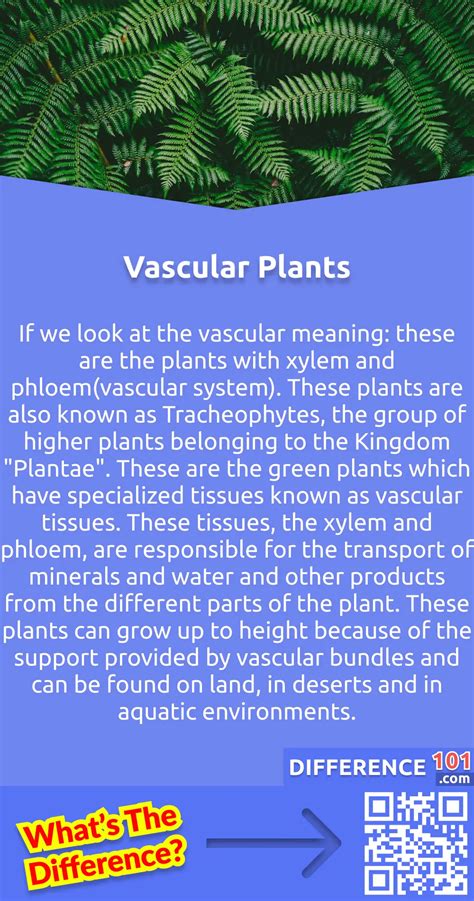 Vascular Plants

If we look at the vascular meaning: these are the plants with xylem and phloem(vascular system). These plants are also known as Tracheophytes, the group of higher plants belonging to the Kingdom "Plantae". These are the green plants which have specialized tissues known as vascular tissues. These tissues, the xylem and phloem, are responsible for the transport of minerals and water and other products from the different parts of the plant. These plants can grow up to height because of the support provided by vascular bundles and can be found on land, in deserts and in aquatic environments.

DIFFERENCE 101 .com

What's The Difference?